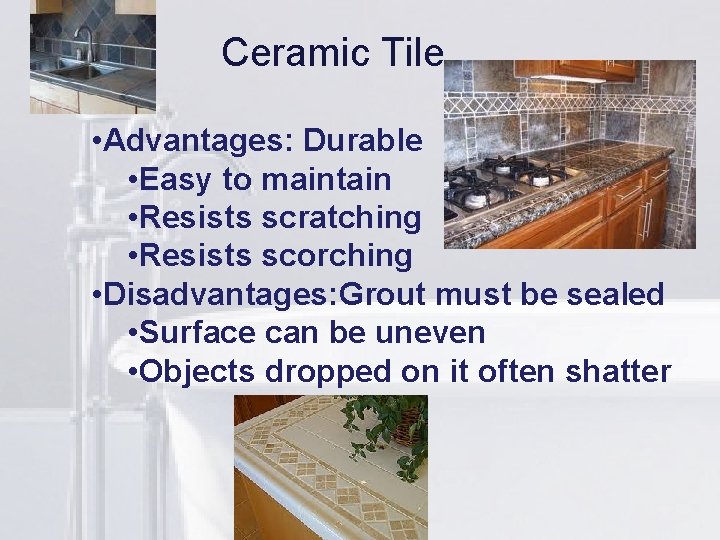 Ceramic Tile

•Advantages: Durable
•Easy to maintain
•Resists scratching
•Resists scorching
•Disadvantages:Grout must be sealed
•Surface can be uneven
•Objects dropped on it often shatter